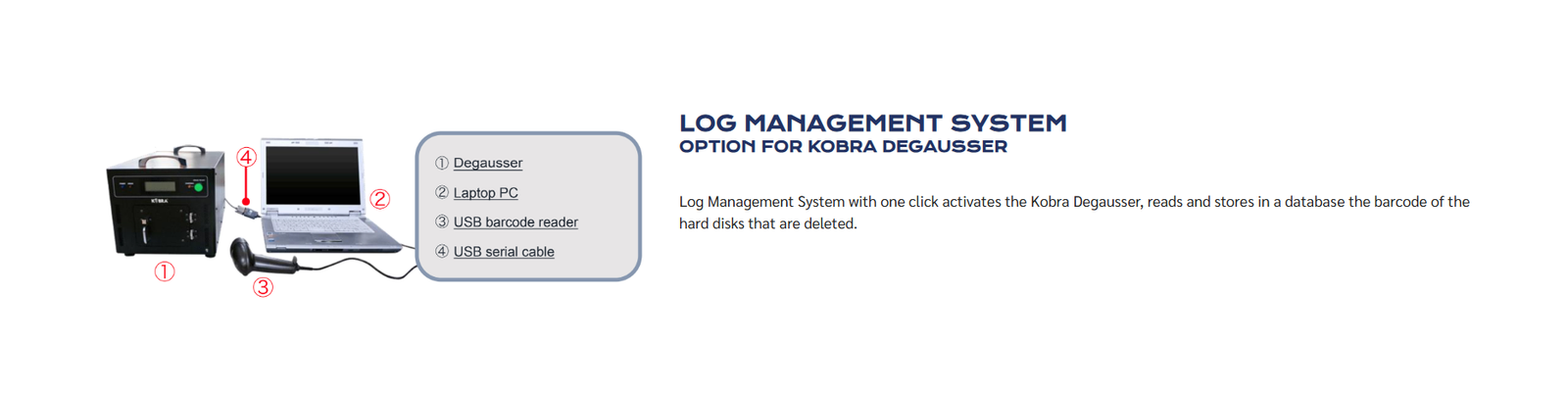 ④
②
①
③

① Degausser
② Laptop PC
③ USB barcode reader
④ USB serial cable

LOG MANAGEMENT SYSTEM
OPTION FOR KOBRA DEGAUSSER

Log Management System with one click activates the Kobra Degausser, reads and stores in a database the barcode of the hard disks that are deleted.